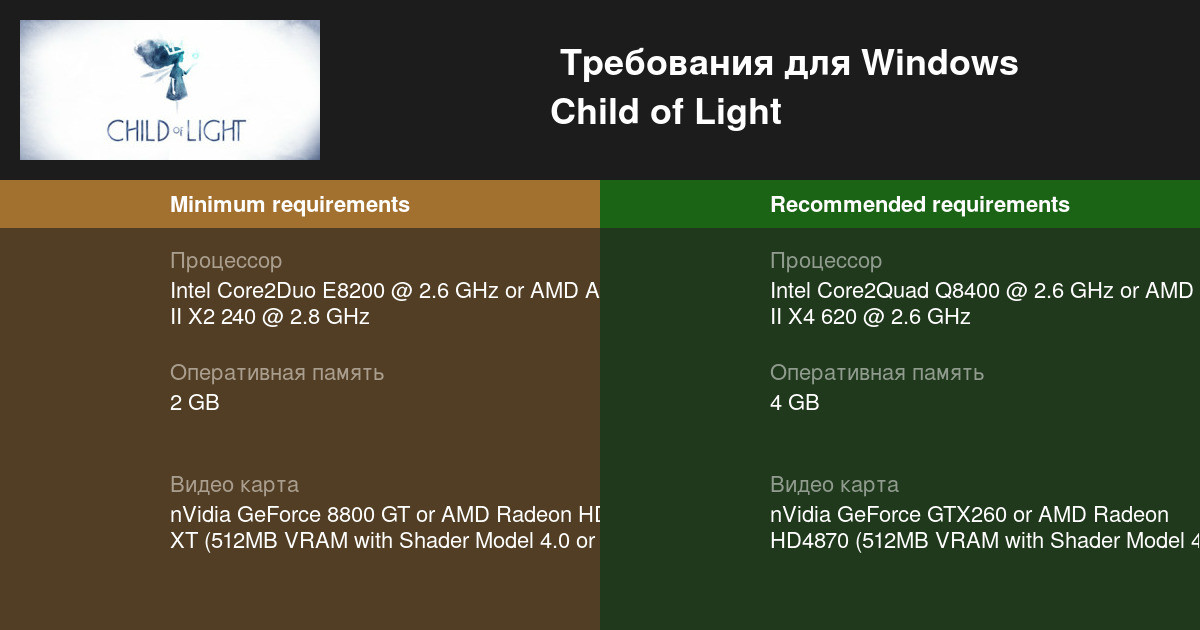 CHILD of LIGHT

Требования для Windows
Child of Light

Minimum requirements

Процессор
Intel Core2Duo E8200 @ 2.6 GHz or AMD A
II X2 240 @ 2.8 GHz

Оперативная память
2 GB

Видео карта
nVidia GeForce 8800 GT or AMD Radeon HD
XT (512MB VRAM with Shader Model 4.0 or

Recommended requirements

Процессор
Intel Core2Quad Q8400 @ 2.6 GHz or AMD
II X4 620 @ 2.6 GHz

Оперативная память
4 GB

Видео карта
nVidia GeForce GTX260 or AMD Radeon
HD4870 (512MB VRAM with Shader Model 4